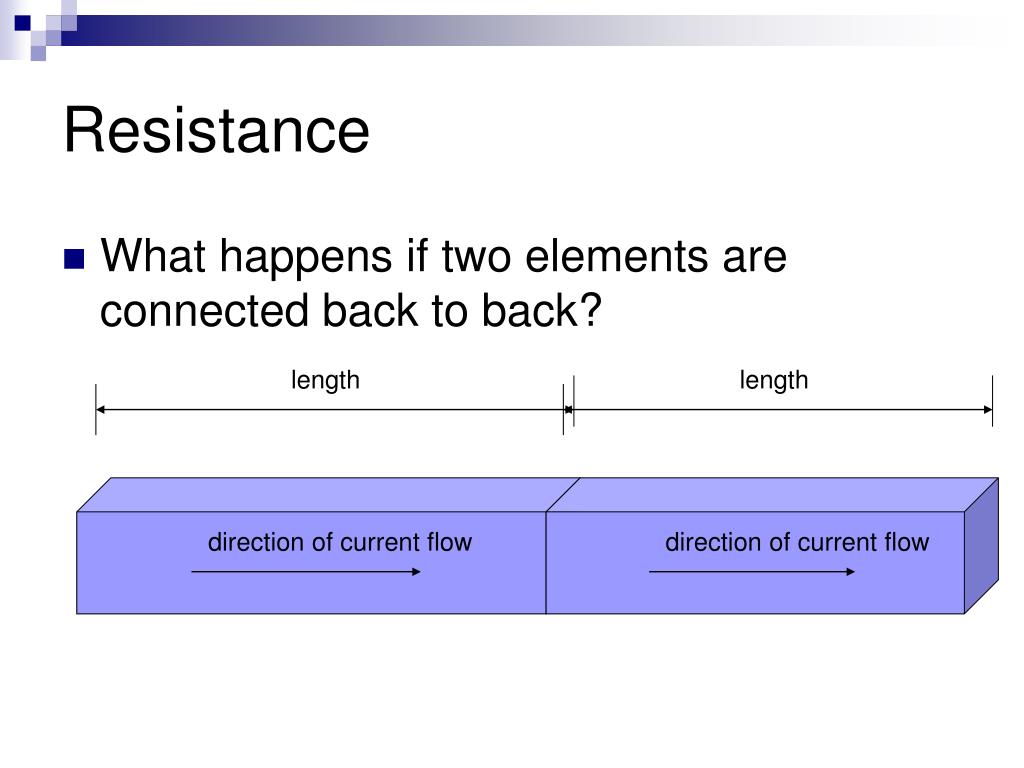 Resistance

What happens if two elements are connected back to back?

length

length

direction of current flow

direction of current flow